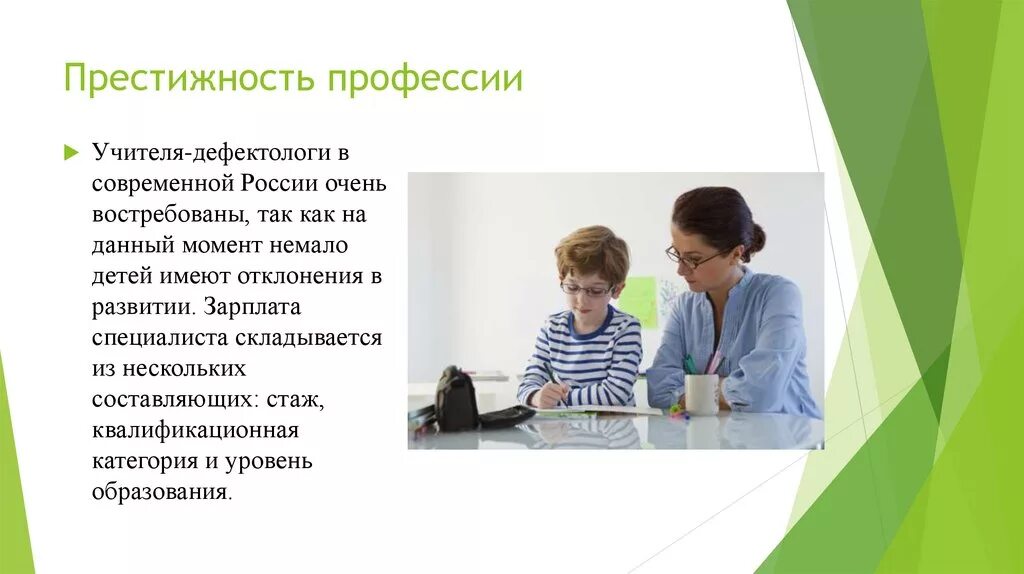 Престижность профессии

Учителя-дефектологи в современной России очень востребованы, так как на данный момент немало детей имеют отклонения в развитии. Зарплата специалиста складывается из нескольких составляющих: стаж, квалификационная категория и уровень образования.